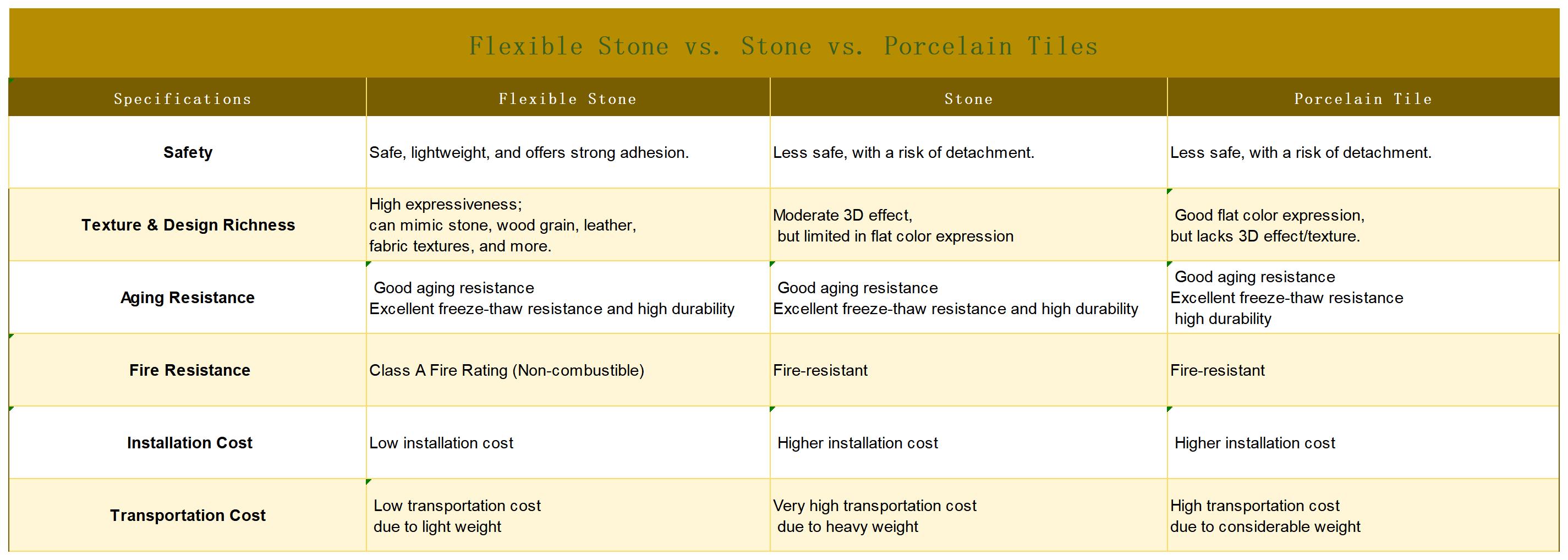 Flexible Stone vs. Stone vs. Porcelain Tiles

| Specifications | Flexible Stone | Stone | Porcelain Tile |
|---|---|---|---|
| Safety | Safe, lightweight, and offers strong adhesion. | Less safe, with a risk of detachment. | Less safe, with a risk of detachment. |
| Texture & Design Richness | High expressiveness; can mimic stone, wood grain, leather, fabric textures, and more. | Moderate 3D effect, but limited in flat color expression | Good flat color expression, but lacks 3D effect/texture. |
| Aging Resistance | Good aging resistance Excellent freeze-thaw resistance and high durability | Good aging resistance Excellent freeze-thaw resistance and high durability | Good aging resistance Excellent freeze-thaw resistance high durability |
| Fire Resistance | Class A Fire Rating (Non-combustible) | Fire-resistant | Fire-resistant |
| Installation Cost | Low installation cost | Higher installation cost | Higher installation cost |
| Transportation Cost | Low transportation cost due to light weight | Very high transportation cost due to heavy weight | High transportation cost due to considerable weight |